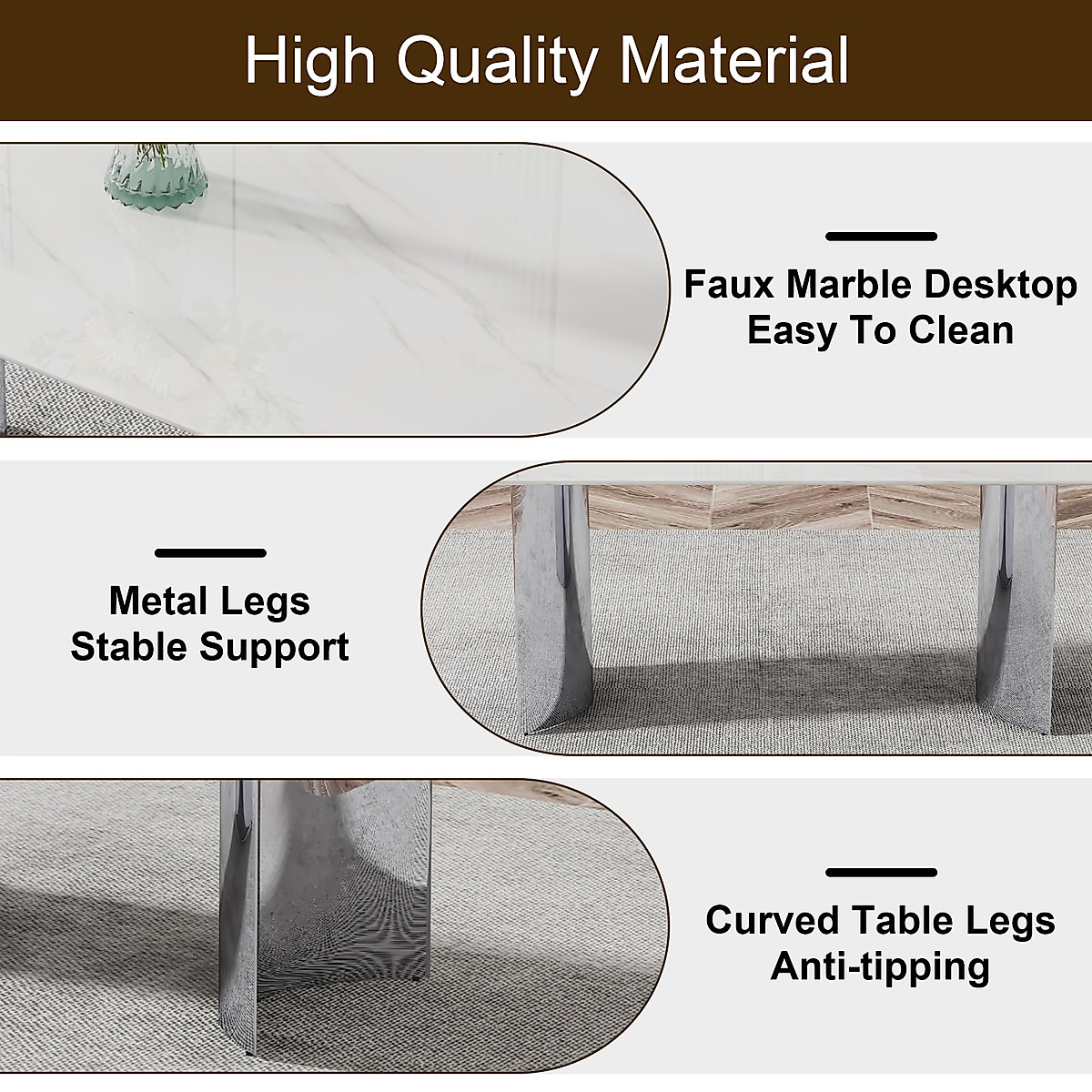 High Quality Material

Faux Marble Desktop
Easy To Clean

Metal Legs
Stable Support

Curved Table Legs
Anti-tipping